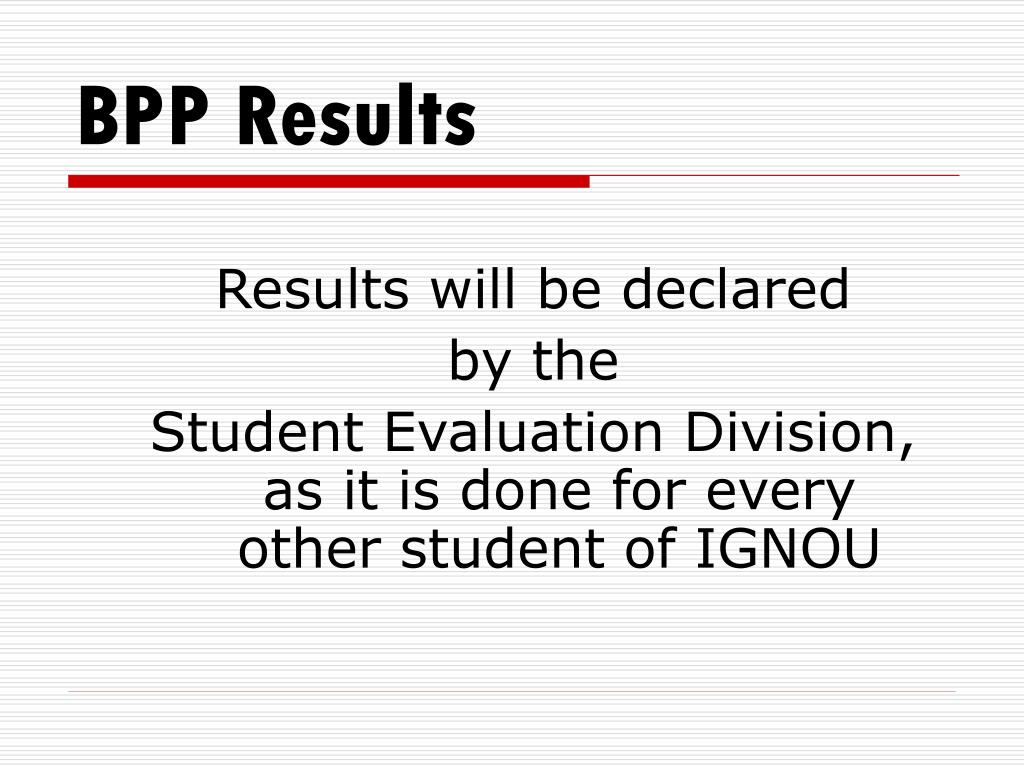 BPP Results

Results will be declared by the Student Evaluation Division, as it is done for every other student of IGNOU